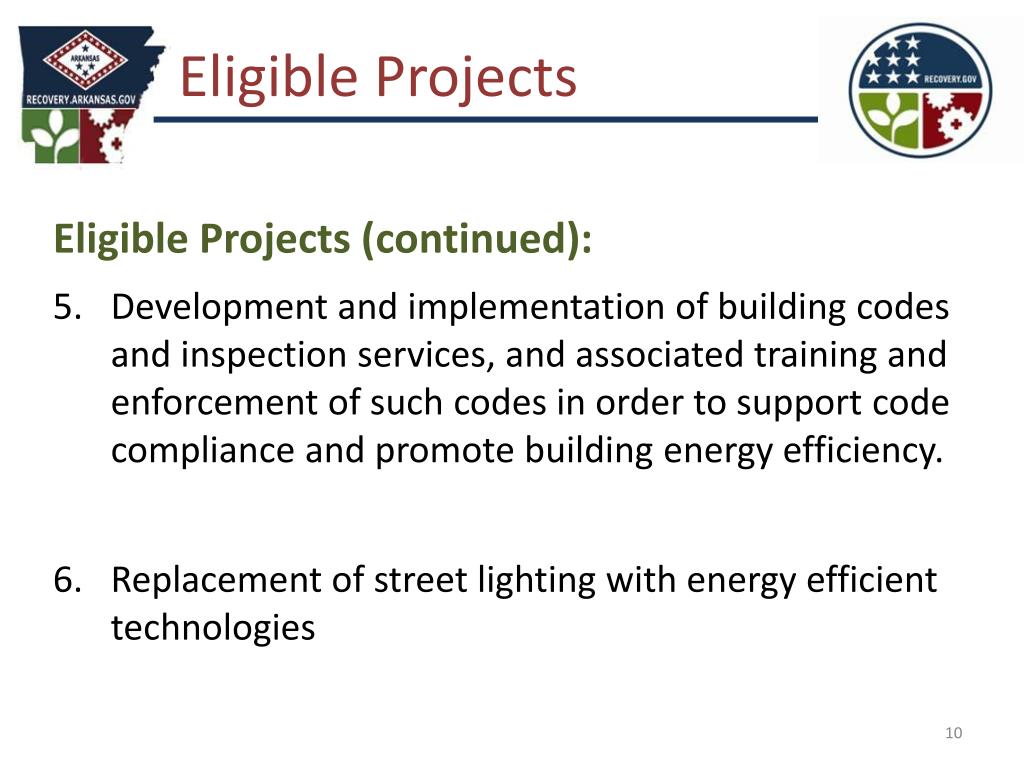 ARKANSAS
RECOVERY.ARKANSAS.GOV

Eligible Projects

RECOVERY.GOV

Eligible Projects (continued):

5. Development and implementation of building codes and inspection services, and associated training and enforcement of such codes in order to support code compliance and promote building energy efficiency.

6. Replacement of street lighting with energy efficient technologies

10